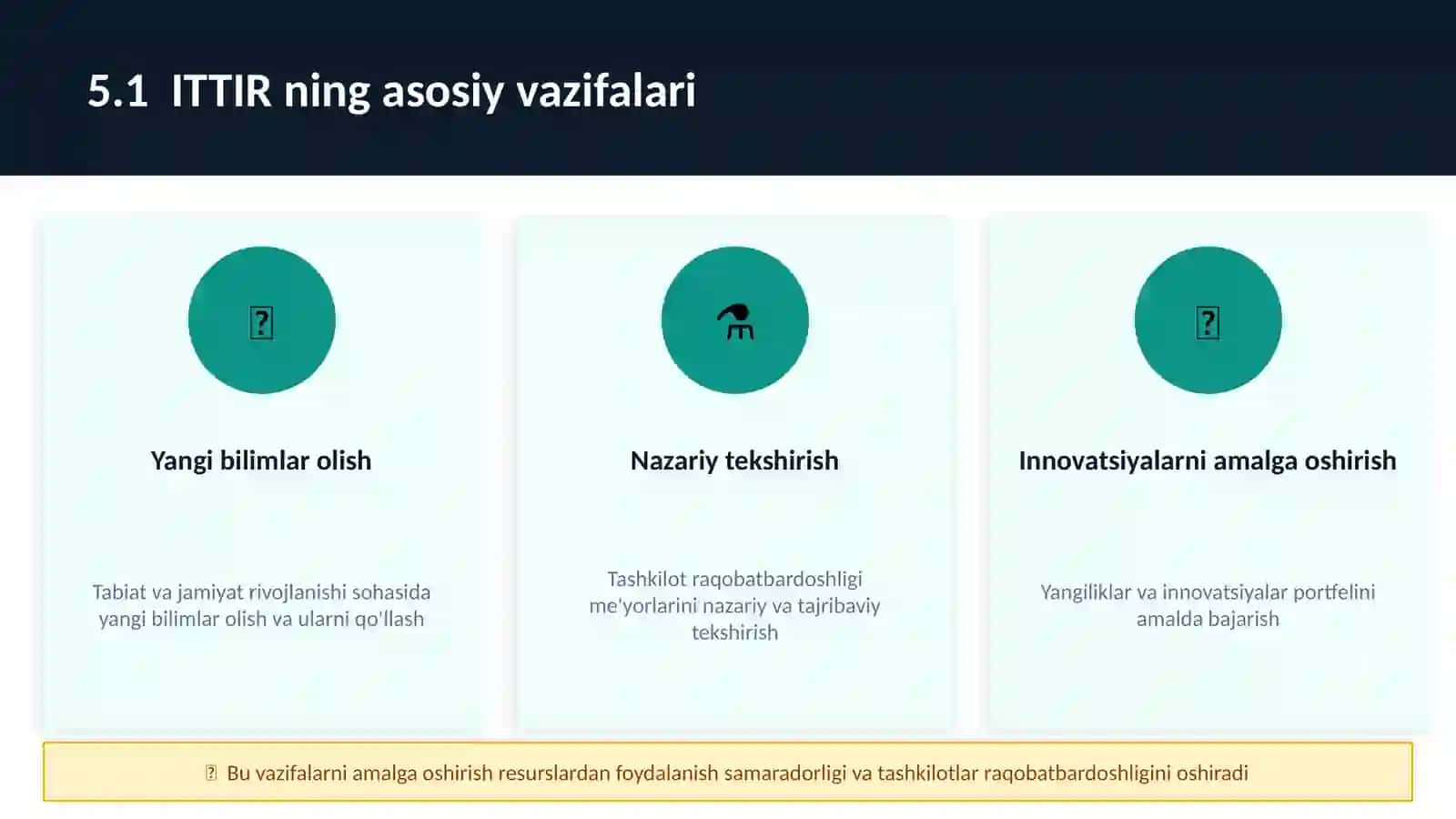 5.1 ITTIR ning asosiy vazifalari

Yangi bilimlar olish

Tabiat va jamiyat rivojlanishi sohasida yangi bilimlar olish va ularni qo'llash

Nazariy tekshirish

Tashkilot raqobatbardoshligi me'yorlarini nazariy va tajribaviy tekshirish

Innovatsiyalarni amalga oshirish

Yangiliklar va innovatsiyalar portfelini amalda bajarish

Bu vazifalarni amalga oshirish resurslardan foydalanish samaradorligi va tashkilotlar raqobatbardoshligini oshiradi